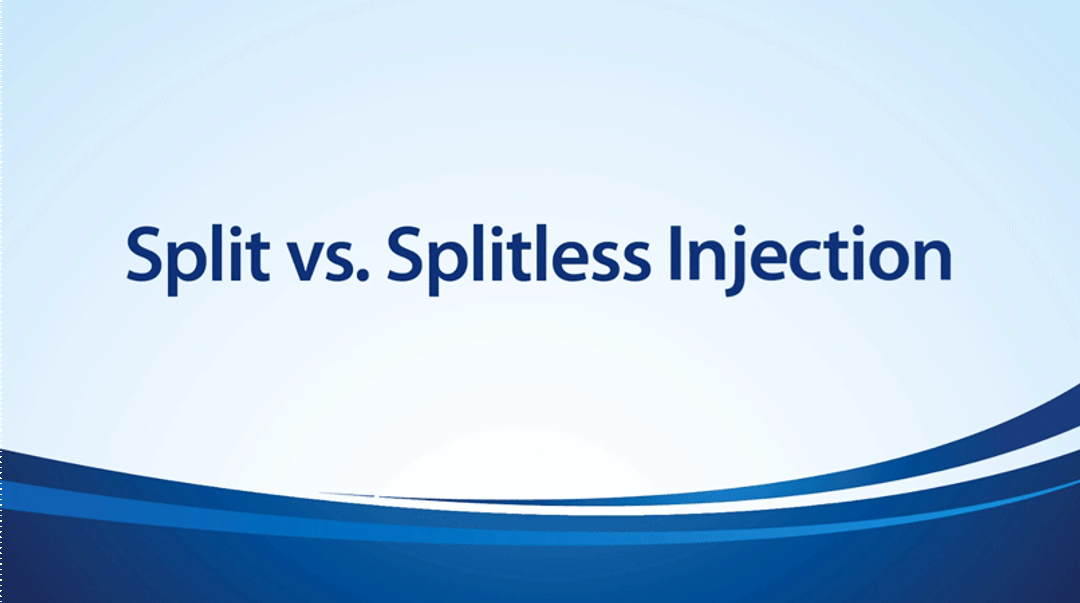 Split vs. Splitless Injection